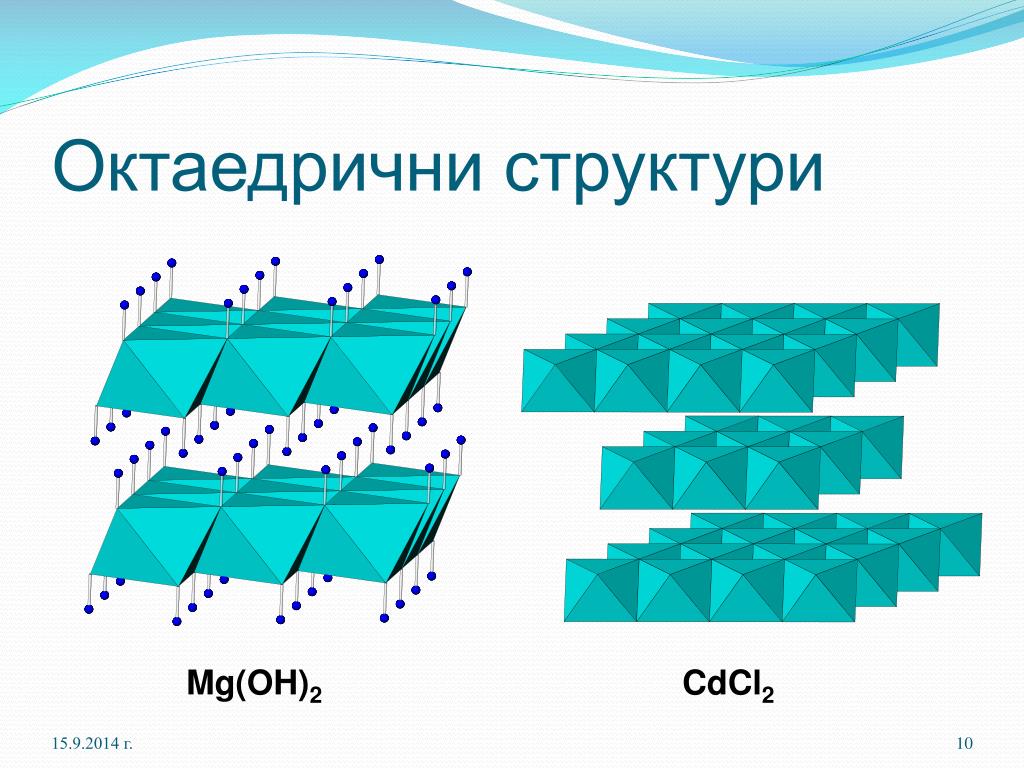 Октаедрични структури

$Mg(OH)_2$

$CdCl_2$

15.9.2014 г.

10